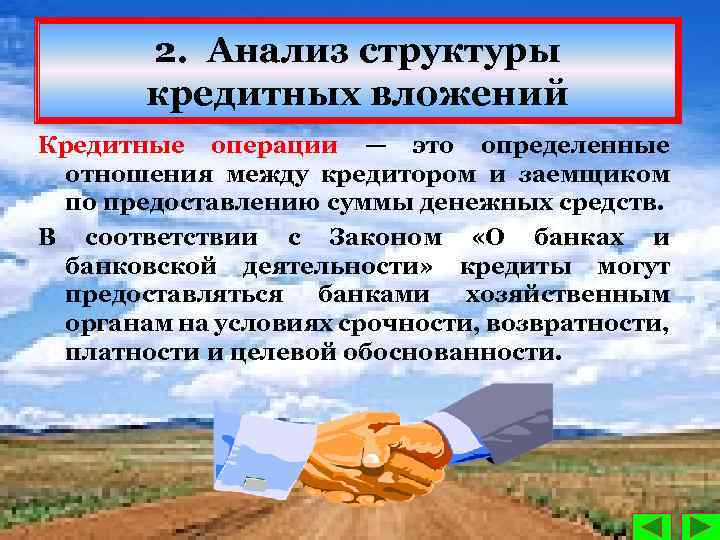 2. Анализ структуры кредитных вложений

Кредитные операции — это определенные отношения между кредитором и заемщиком по предоставлению суммы денежных средств.

В соответствии с Законом «О банках и банковской деятельности» кредиты могут предоставляться банками хозяйственным органам на условиях срочности, возвратности, платности и целевой обоснованности.